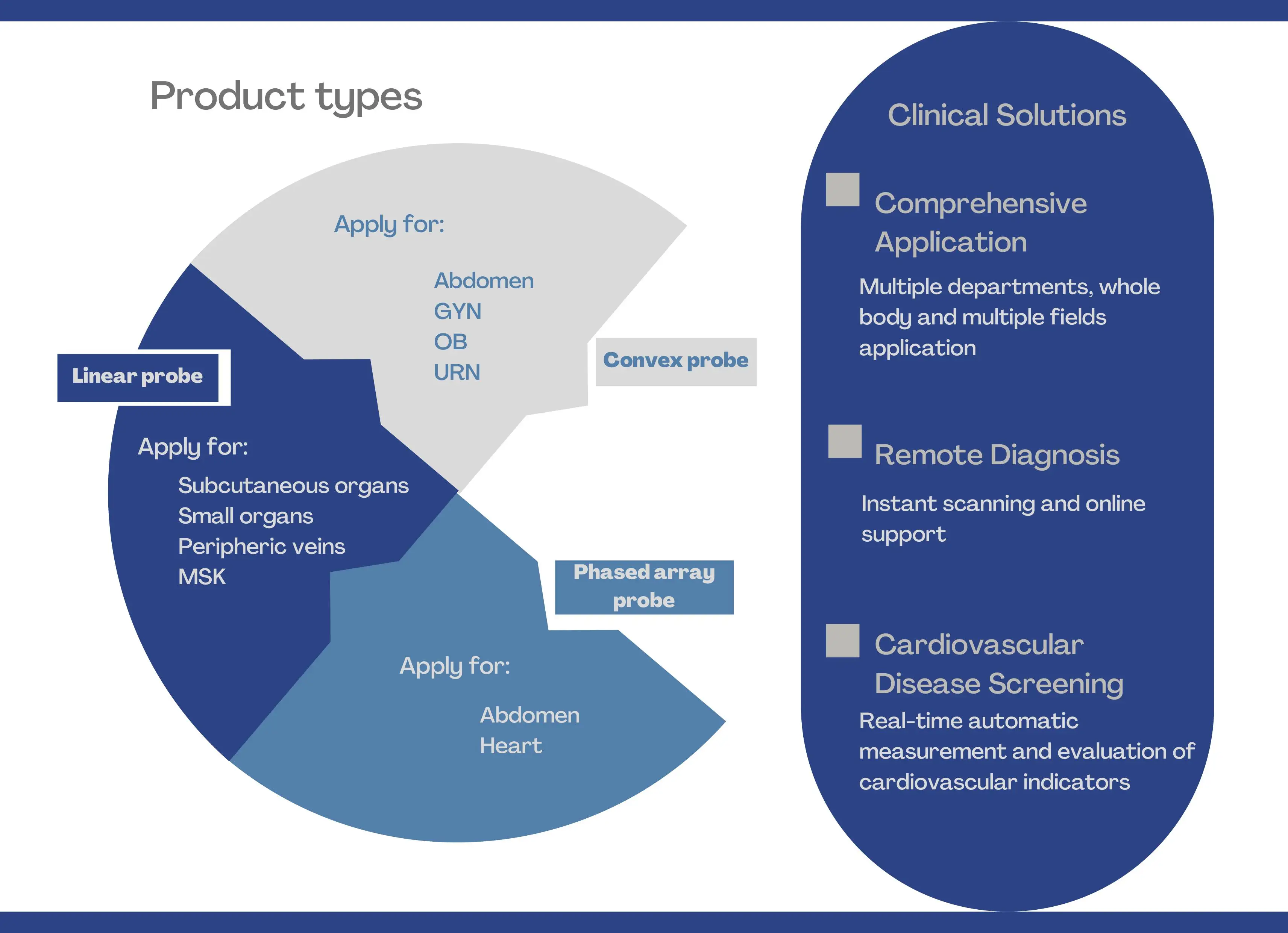 Product types

Apply for:

Abdomen
GYN
OB
URN

Convex probe

Linear probe

Apply for:
Subcutaneous organs
Small organs
Peripheric veins
MSK

Phased array probe

Apply for:

Abdomen
Heart

Clinical Solutions

Comprehensive Application

Multiple departments, whole body and multiple fields application

Remote Diagnosis

Instant scanning and online support

Cardiovascular Disease Screening

Real-time automatic measurement and evaluation of cardiovascular indicators